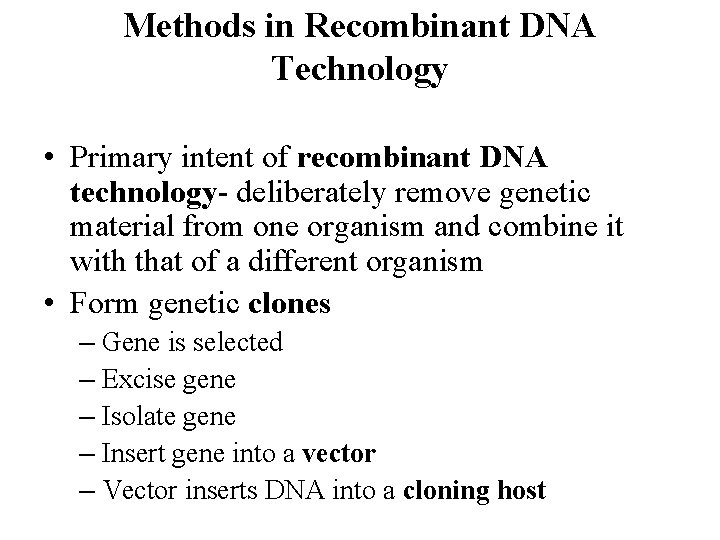 Methods in Recombinant DNA Technology

• Primary intent of recombinant DNA technology- deliberately remove genetic material from one organism and combine it with that of a different organism
• Form genetic clones
– Gene is selected
– Excise gene
– Isolate gene
– Insert gene into a vector
– Vector inserts DNA into a cloning host